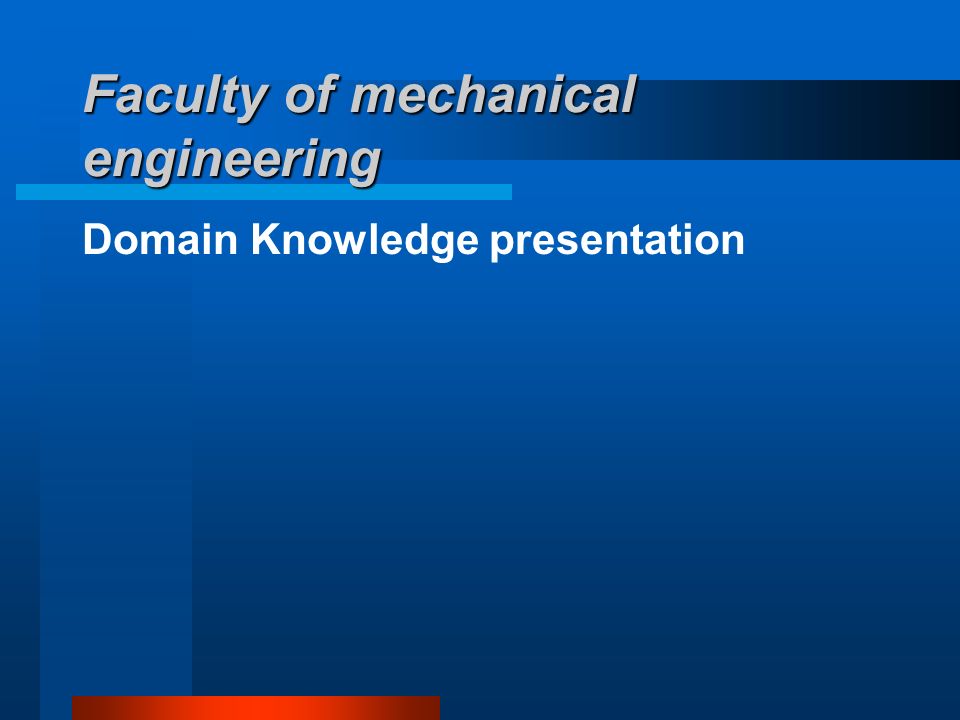 Faculty of mechanical engineering

Domain Knowledge presentation